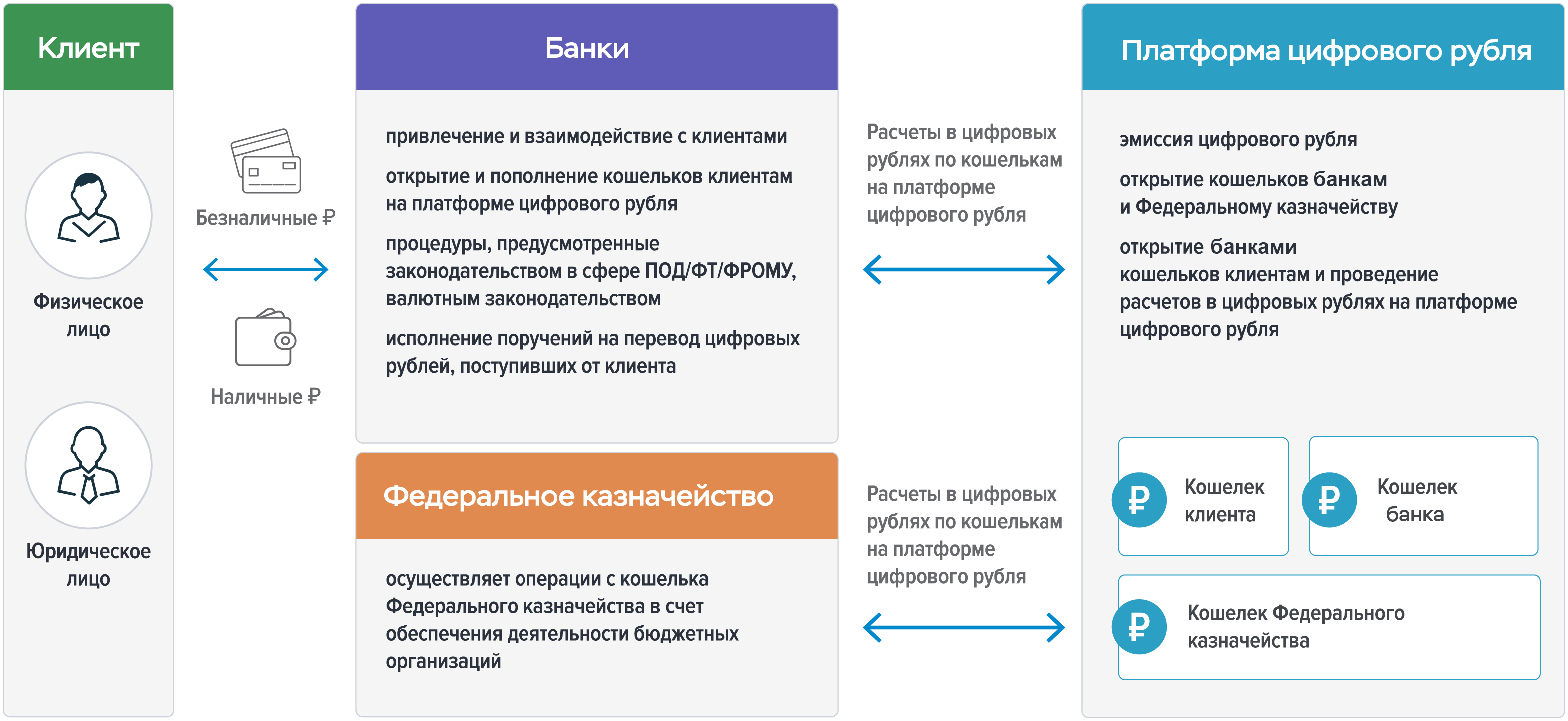 Клиент

Физическое лицо

Юридическое лицо

Безналичные ₽

Наличные ₽

Банки

привлечение и взаимодействие с клиентами

открытие и пополнение кошельков клиентам на платформе цифрового рубля

процедуры, предусмотренные законодательством в сфере ПОД/ФТ/ФРОМУ, валютным законодательством

исполнение поручений на перевод цифровых рублей, поступивших от клиента

Федеральное казначейство

осуществляет операции с кошелька Федерального казначейства в счет обеспечения деятельности бюджетных организаций

Расчеты в цифровых рублях по кошелькам на платформе цифрового рубля

Расчеты в цифровых рублях по кошелькам на платформе цифрового рубля

Платформа цифрового рубля

эмиссия цифрового рубля

открытие кошельков банкам и Федеральному казначейству

открытие банками кошельков клиентам и проведение расчетов в цифровых рублях на платформе цифрового рубля

₽ Кошелек клиента

₽ Кошелек банка

₽ Кошелек Федерального казначейства